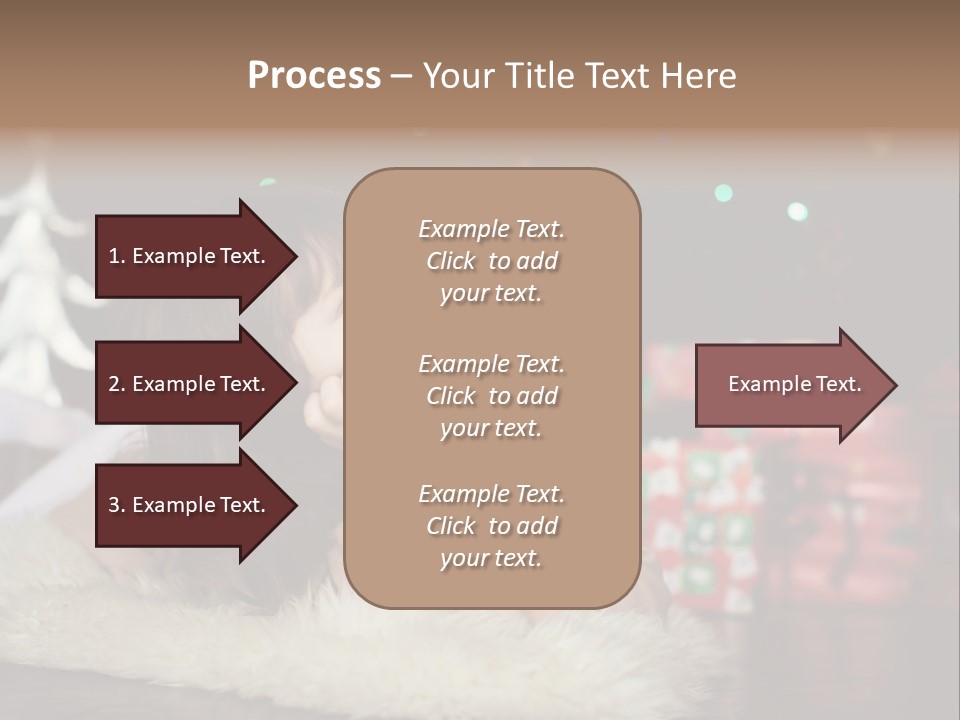 Process – Your Title Text Here

1. Example Text.

2. Example Text.

3. Example Text.

Example Text. Click to add your text.

Example Text. Click to add your text.

Example Text. Click to add your text.

Example Text.